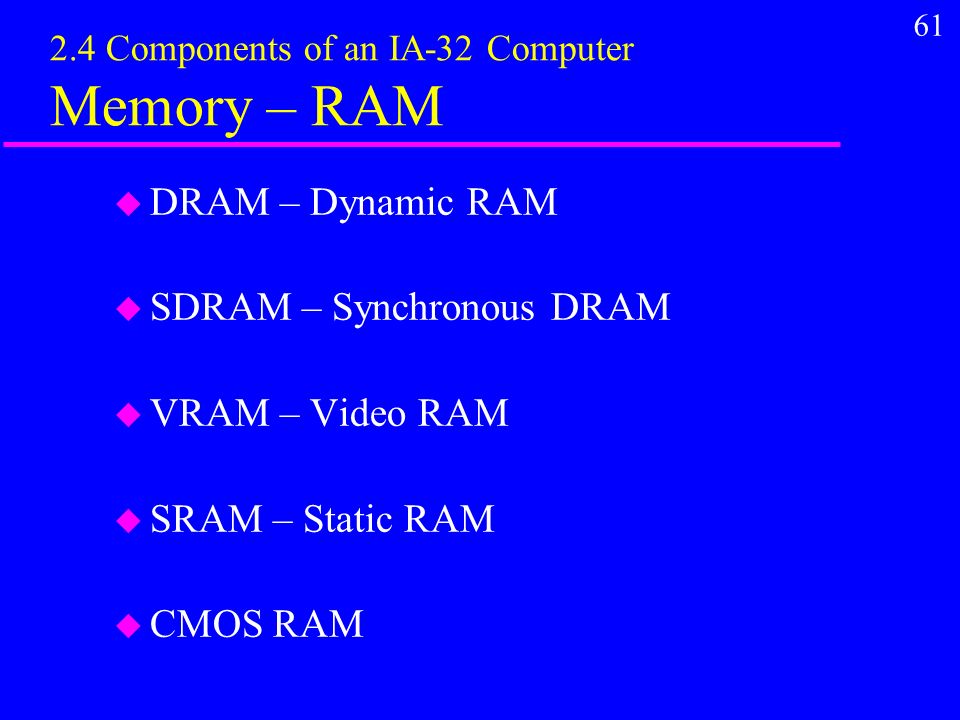 61

2.4 Components of an IA-32 Computer
Memory – RAM

DRAM – Dynamic RAM

SDRAM – Synchronous DRAM

VRAM – Video RAM

SRAM – Static RAM

CMOS RAM